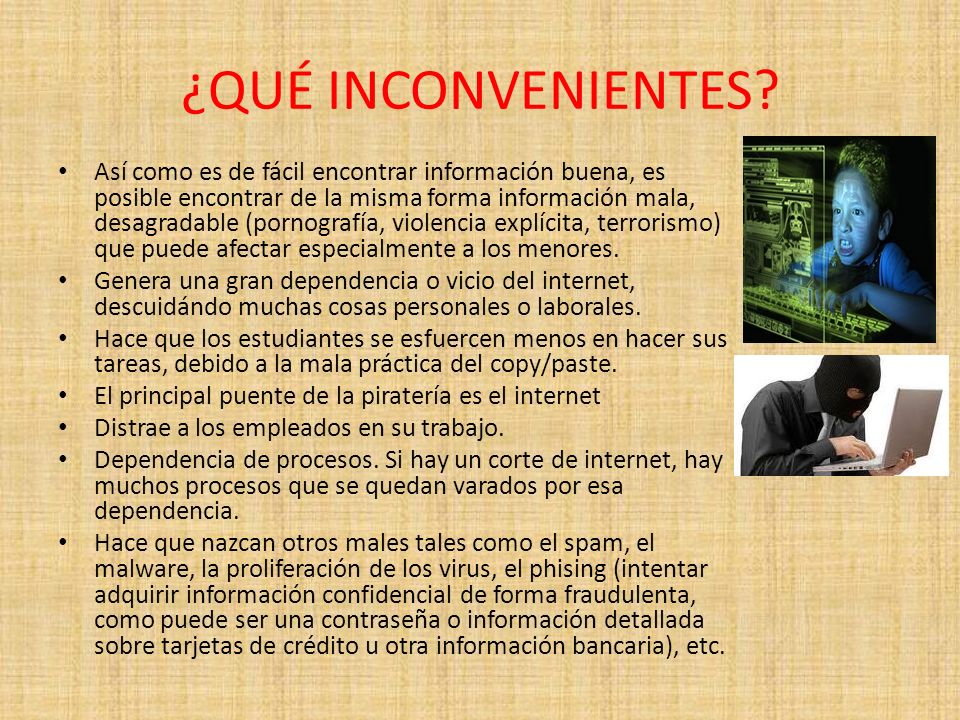 ¿QUÉ INCONVENIENTES?

• Así como es de fácil encontrar información buena, es posible encontrar de la misma forma información mala, desagradable (pornografía, violencia explícita, terrorismo) que puede afectar especialmente a los menores.
• Genera una gran dependencia o vicio del internet, descuidándo muchas cosas personales o laborales.
• Hace que los estudiantes se esfuercen menos en hacer sus tareas, debido a la mala práctica del copy/paste.
• El principal puente de la piratería es el internet
• Distrae a los empleados en su trabajo.
• Dependencia de procesos. Si hay un corte de internet, hay muchos procesos que se quedan varados por esa dependencia.
• Hace que nazcan otros males tales como el spam, el malware, la proliferación de los virus, el phising (intentar adquirir información confidencial de forma fraudulenta, como puede ser una contraseña o información detallada sobre tarjetas de crédito u otra información bancaria), etc.